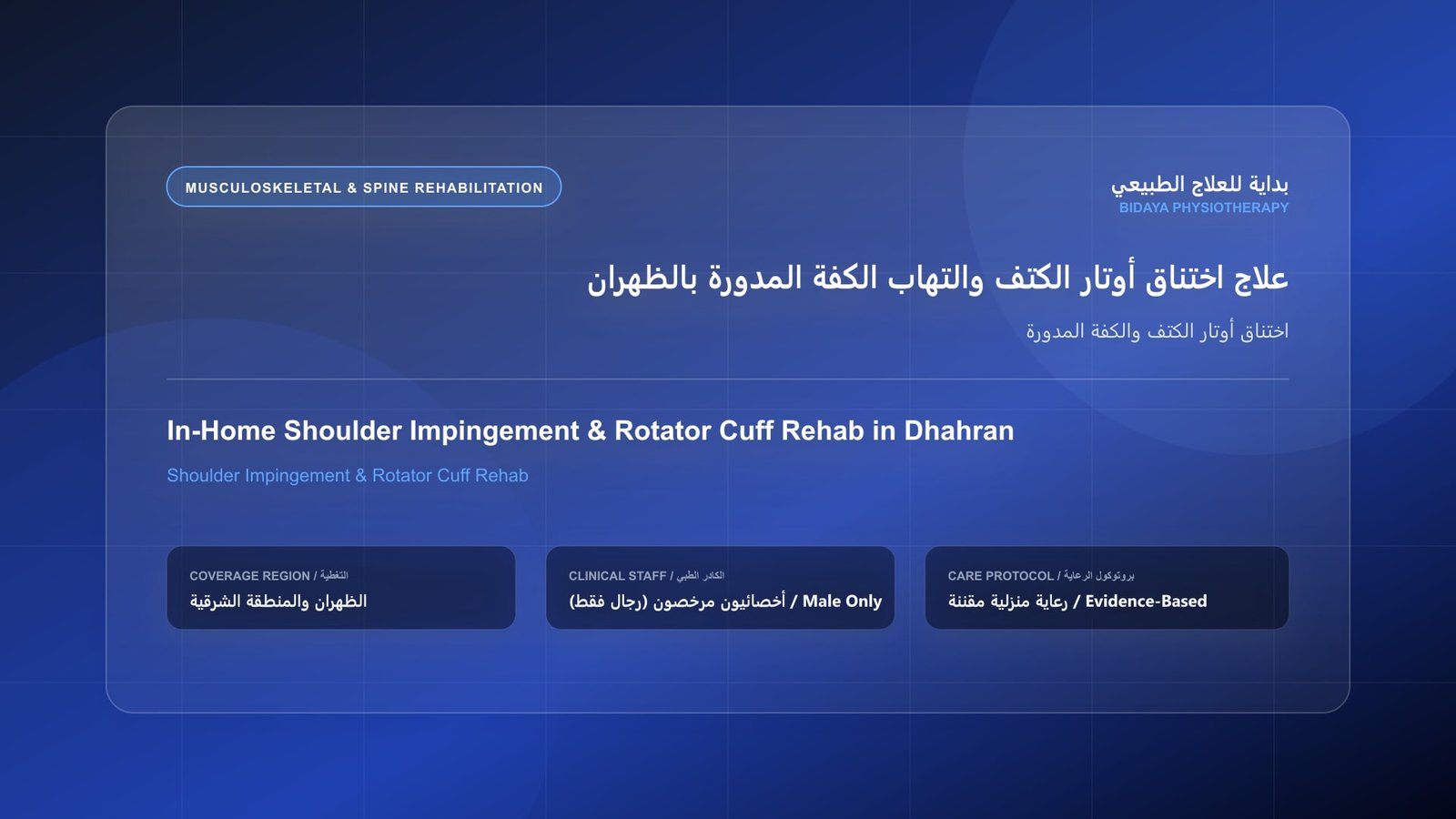 MUSCULOSKELETAL & SPINE REHABILITATION

بداية للعلاج الطبيعي
BIDAYA PHYSIOTHERAPY

علاج اختناق أوتار الكتف والتهاب الكفة المدورة بالظهران

اختناق أوتار الكتف والكفة المدورة

In-Home Shoulder Impingement & Rotator Cuff Rehab in Dhahran

Shoulder Impingement & Rotator Cuff Rehab

COVERAGE REGION / التغطية
الظهران والمنطقة الشرقية

CLINICAL STAFF / الكادر الطبي
أخصائيون مرخصون (رجال فقط) / Male Only

CARE PROTOCOL / بروتوكول الرعاية
رعاية منزلية مقننة / Evidence-Based